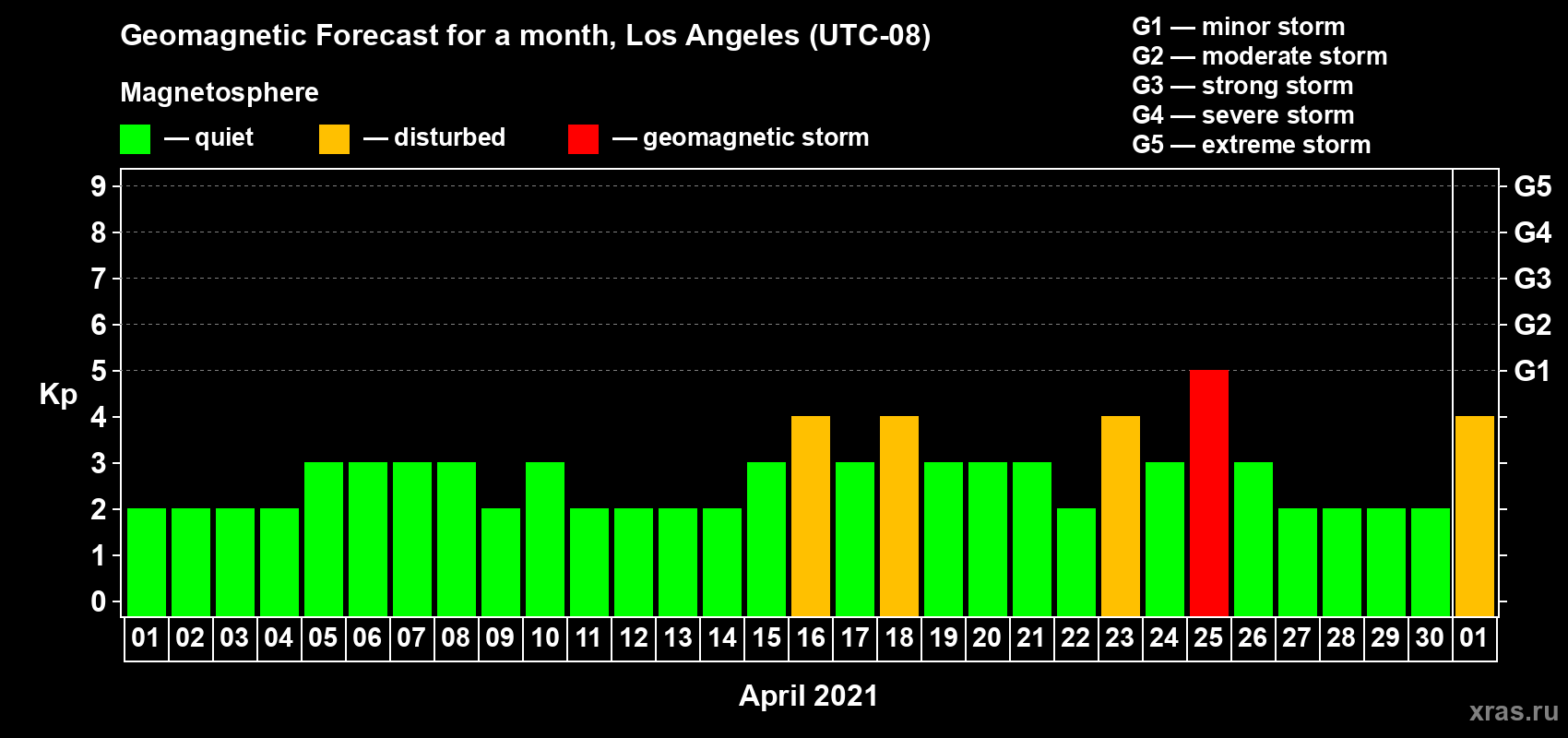 Geomagnetic Forecast for a month, Los Angeles (UTC-08)

Magnetosphere

— quiet — disturbed — geomagnetic storm

G1 — minor storm
G2 — moderate storm
G3 — strong storm
G4 — severe storm
G5 — extreme storm

Kp

9
8
7
6
5
4
3
2
1
0

G5
G4
G3
G2
G1

01 02 03 04 05 06 07 08 09 10 11 12 13 14 15 16 17 18 19 20 21 22 23 24 25 26 27 28 29 30 01

April 2021

xras.ru